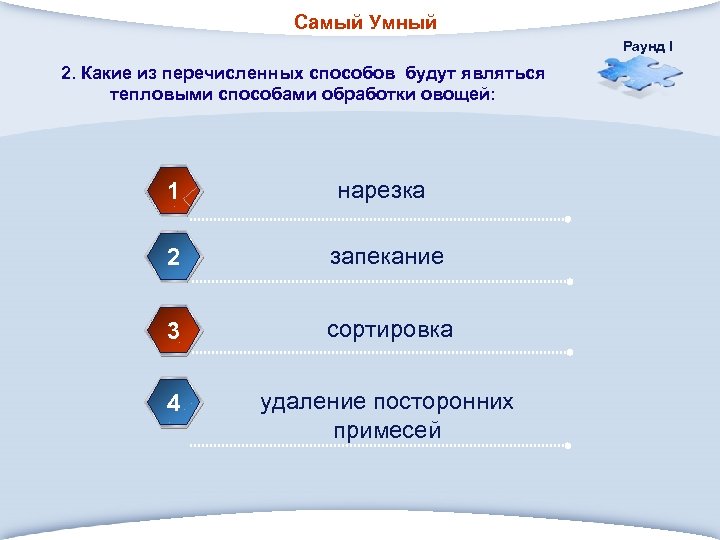 Самый Умный

Раунд I

2. Какие из перечисленных способов будут являться тепловыми способами обработки овощей:

1 нарезка

2 запекание

3 сортировка

4 удаление посторонних примесей